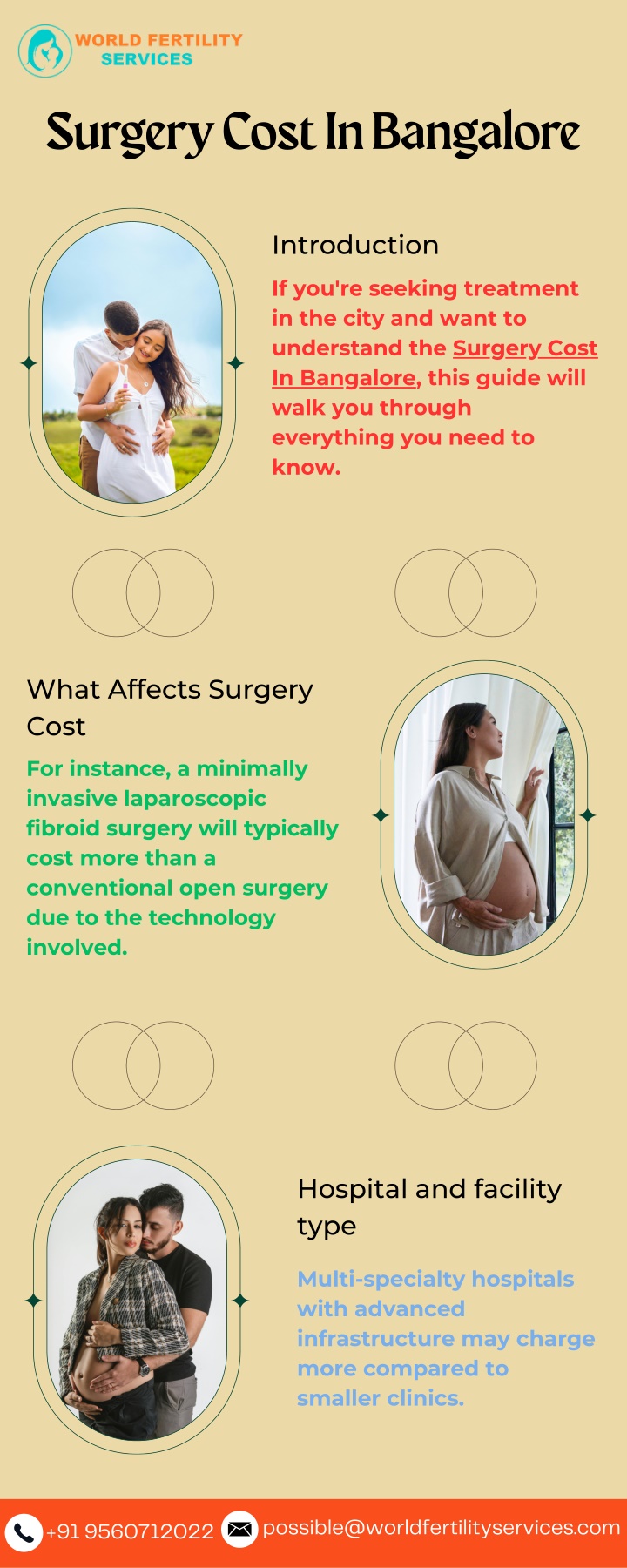 WORLD FERTILITY SERVICES

Surgery Cost In Bangalore

Introduction

If you're seeking treatment in the city and want to understand the Surgery Cost In Bangalore, this guide will walk you through everything you need to know.

What Affects Surgery Cost

For instance, a minimally invasive laparoscopic fibroid surgery will typically cost more than a conventional open surgery due to the technology involved.

Hospital and facility type

Multi-specialty hospitals with advanced infrastructure may charge more compared to smaller clinics.

+91 9560712022 possible@worldfertilityservices.com